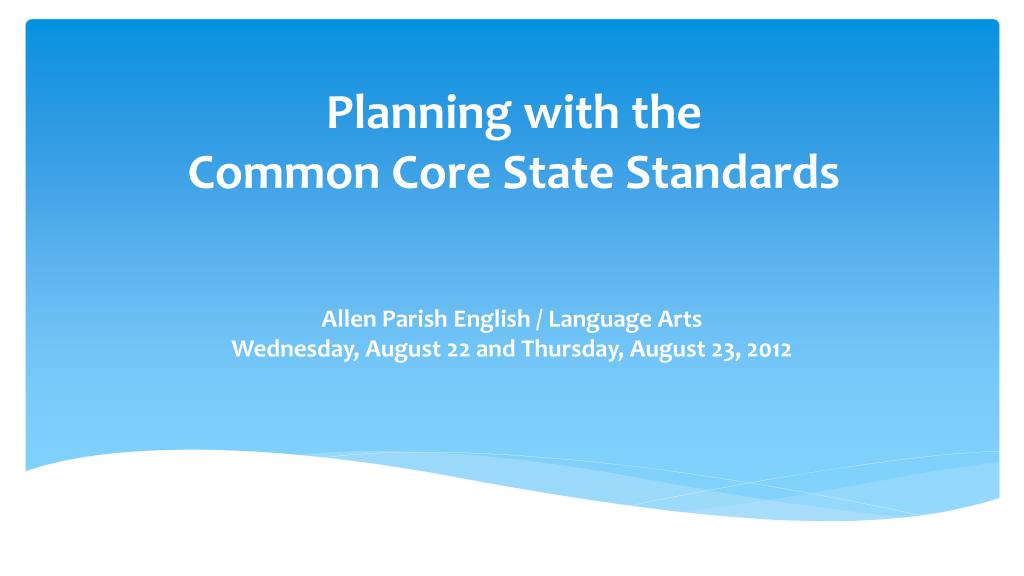 Planning with the
Common Core State Standards

Allen Parish English / Language Arts
Wednesday, August 22 and Thursday, August 23, 2012